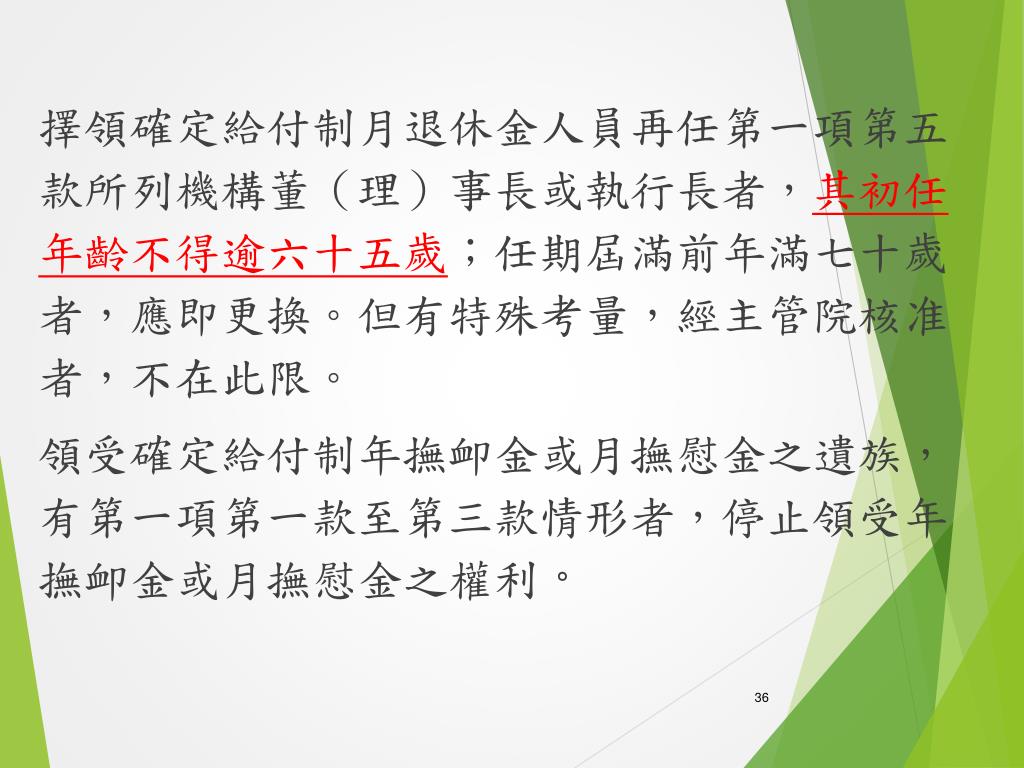 擇領確定給付制月退休金人員再任第一項第五款所列機構董（理）事長或執行長者，其初任年齡不得逾六十五歲；任期屆滿前年滿七十歲者，應即更換。但有特殊考量，經主管院核准者，不在此限。

領受確定給付制年撫卹金或月撫慰金之遺族，有第一項第一款至第三款情形者，停止領受年撫卹金或月撫慰金之權利。

36